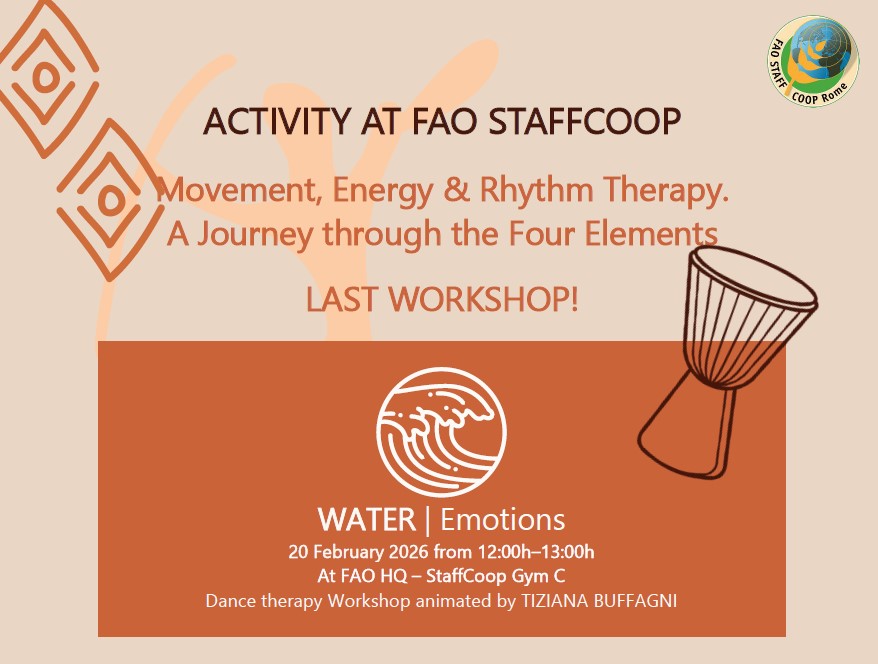 FAO STAFF COOP Rome

ACTIVITY AT FAO STAFFCOOP

Movement, Energy & Rhythm Therapy.
A Journey through the Four Elements

LAST WORKSHOP!

WATER | Emotions
20 February 2026 from 12:00h–13:00h
At FAO HQ – StaffCoop Gym C
Dance therapy Workshop animated by TIZIANA BUFFAGNI